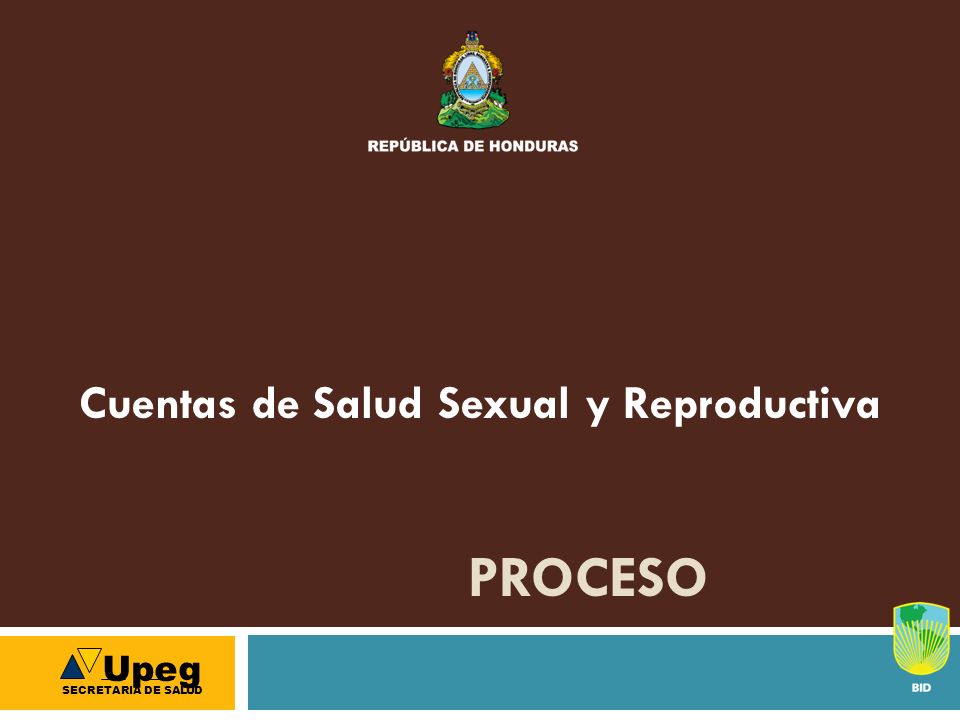 REPÚBLICA DE HONDURAS

Cuentas de Salud Sexual y Reproductiva

PROCESO

Upeg
SECRETARIA DE SALUD

BID